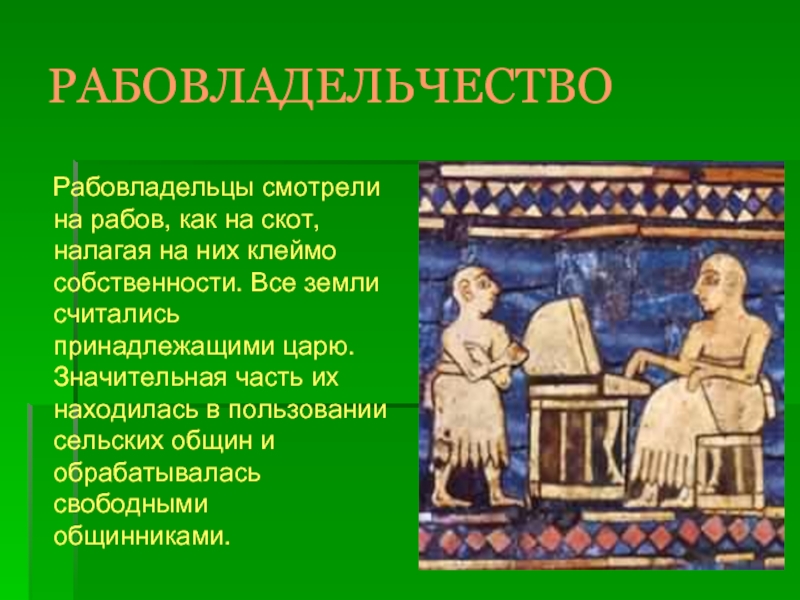 РАБОВЛАДЕЛЬЧЕСТВО

Рабовладельцы смотрели на рабов, как на скот, налагая на них клеймо собственности. Все земли считались принадлежащими царю. Значительная часть их находилась в пользовании сельских общин и обрабатывалась свободными общинниками.